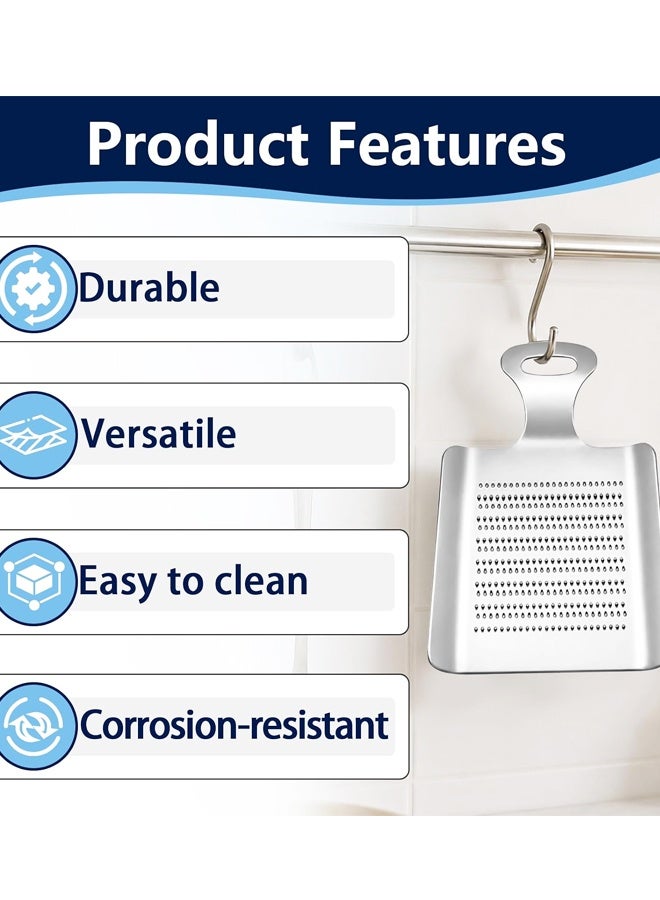 Product Features

Durable

Versatile

Easy to clean

Corrosion-resistant